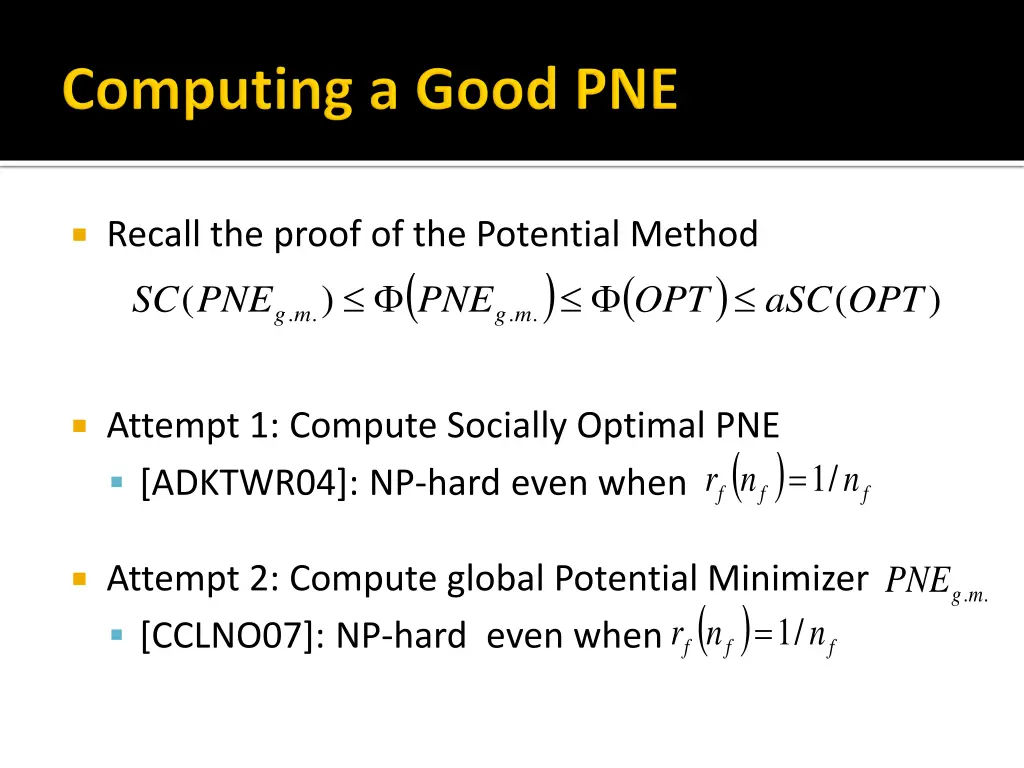 Computing a Good PNE

Recall the proof of the Potential Method

$SC(PNE_{g.m.}) \leq \Phi(PNE_{g.m.}) \leq \Phi(OPT) \leq aSC(OPT)$

Attempt 1: Compute Socially Optimal PNE

[ADKTWR04]: NP-hard even when $r_f(n_f) = 1/n_f$

Attempt 2: Compute global Potential Minimizer $PNE_{g.m.}$

[CCLNO07]: NP-hard even when $r_f(n_f) = 1/n_f$